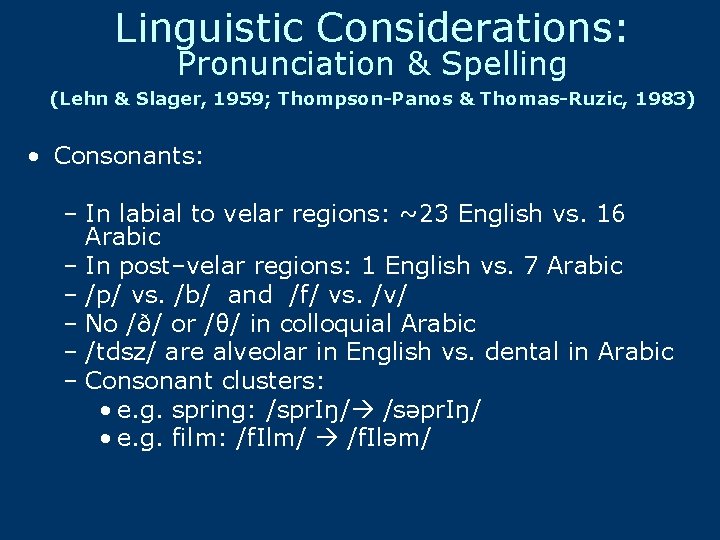 Linguistic Considerations:
Pronunciation & Spelling

(Lehn & Slager, 1959; Thompson-Panos & Thomas-Ruzic, 1983)

• Consonants:

– In labial to velar regions: ~23 English vs. 16 Arabic
– In post–velar regions: 1 English vs. 7 Arabic
– /p/ vs. /b/ and /f/ vs. /v/
– No /ð/ or /θ/ in colloquial Arabic
– /tdsz/ are alveolar in English vs. dental in Arabic
– Consonant clusters:
• e.g. spring: /sprIŋ/→ /səprIŋ/
• e.g. film: /fIlm/ → /fIləm/